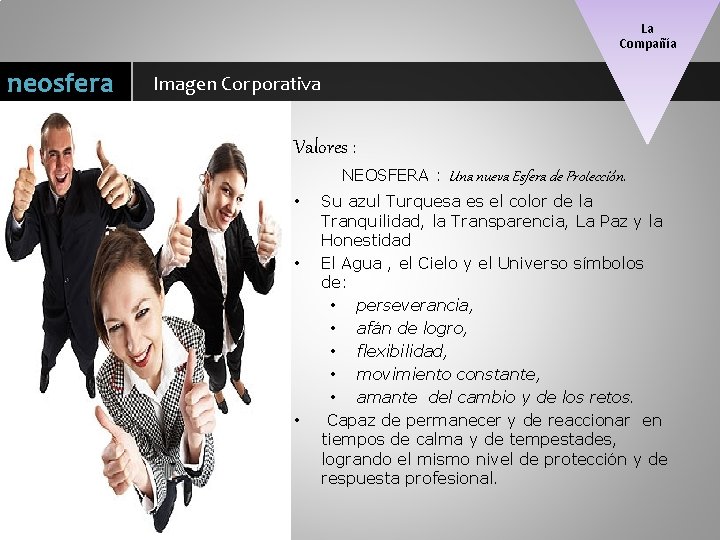 La Compañía

neosfera

Imagen Corporativa

Valores :

NEOSFERA : Una nueva Esfera de Protección.

• Su azul Turquesa es el color de la Tranquilidad, la Transparencia, La Paz y la Honestidad

• El Agua , el Cielo y el Universo símbolos de:

• perseverancia,
• afán de logro,
• flexibilidad,
• movimiento constante,
• amante del cambio y de los retos.

• Capaz de permanecer y de reaccionar en tiempos de calma y de tempestades, logrando el mismo nivel de protección y de respuesta profesional.